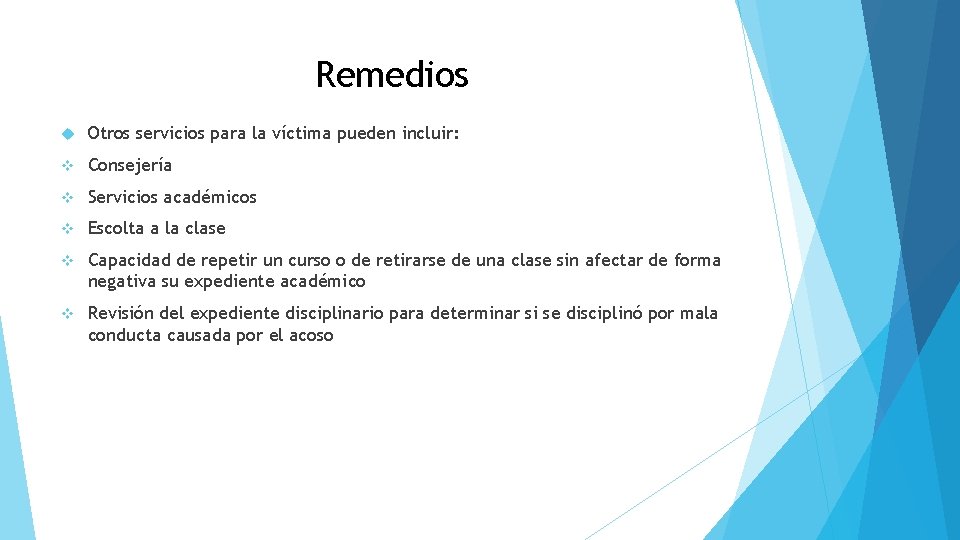 Remedios

Otros servicios para la víctima pueden incluir:

Consejería

Servicios académicos

Escolta a la clase

Capacidad de repetir un curso o de retirarse de una clase sin afectar de forma negativa su expediente académico

Revisión del expediente disciplinario para determinar si se disciplinó por mala conducta causada por el acoso